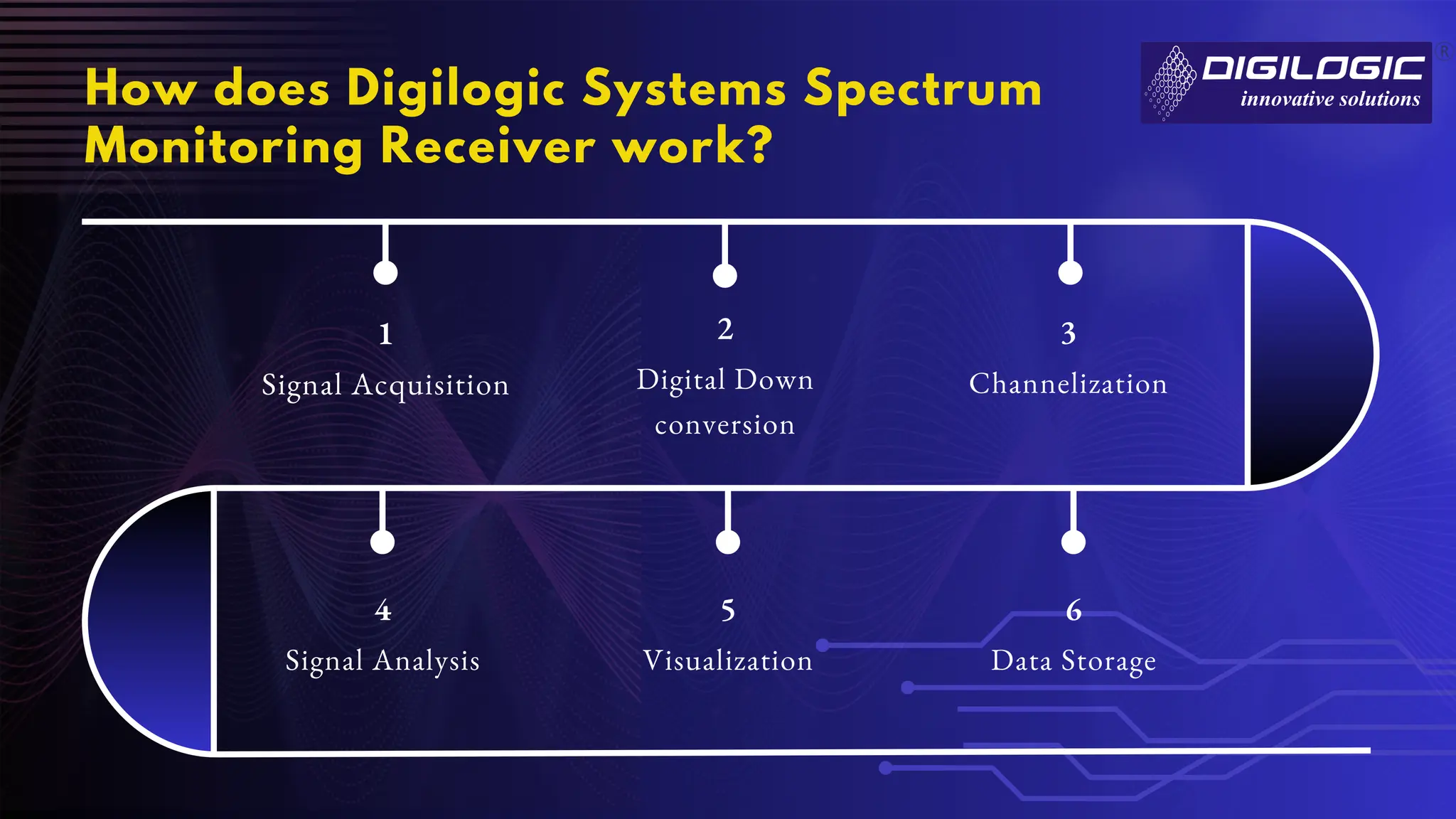 How does Digilogic Systems Spectrum Monitoring Receiver work?

DIGILOGIC
innovative solutions

1
Signal Acquisition

2
Digital Down conversion

3
Channelization

4
Signal Analysis

5
Visualization

6
Data Storage